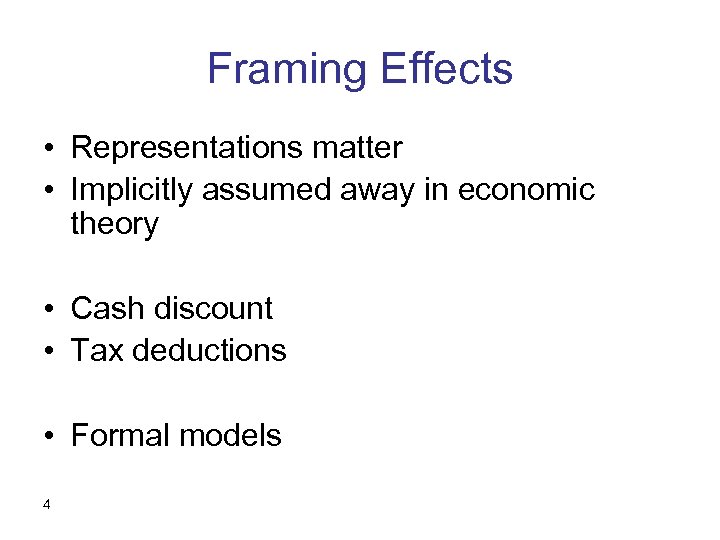 Framing Effects

• Representations matter
• Implicitly assumed away in economic theory

• Cash discount
• Tax deductions

• Formal models

4